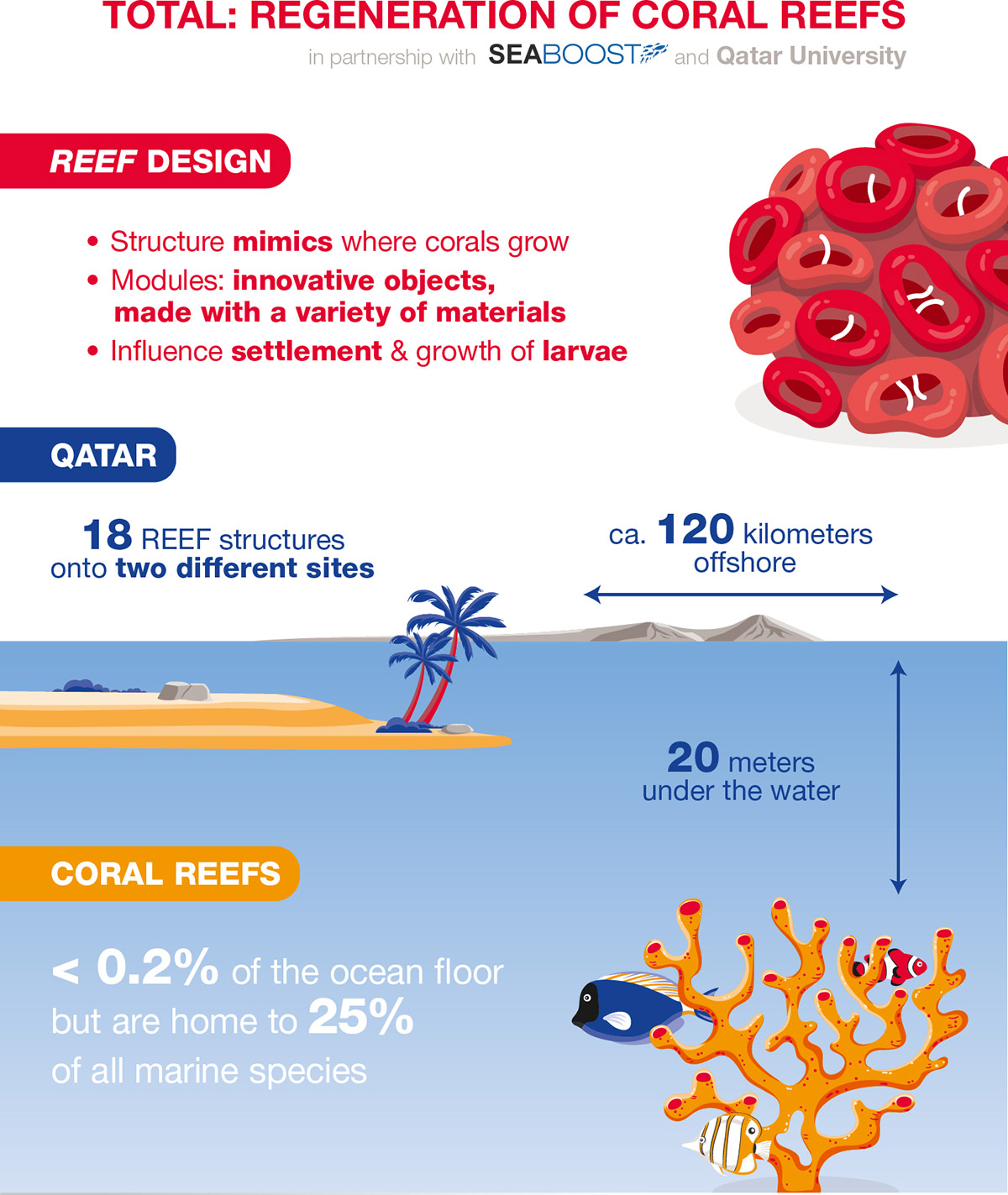 TOTAL: REGENERATION OF CORAL REEFS

in partnership with SEABOOST and Qatar University

REEF DESIGN

• Structure mimics where corals grow
• Modules: innovative objects, made with a variety of materials
• Influence settlement & growth of larvae

QATAR

18 REEF structures onto two different sites

ca. 120 kilometers offshore

20 meters under the water

CORAL REEFS

< 0.2% of the ocean floor but are home to 25% of all marine species